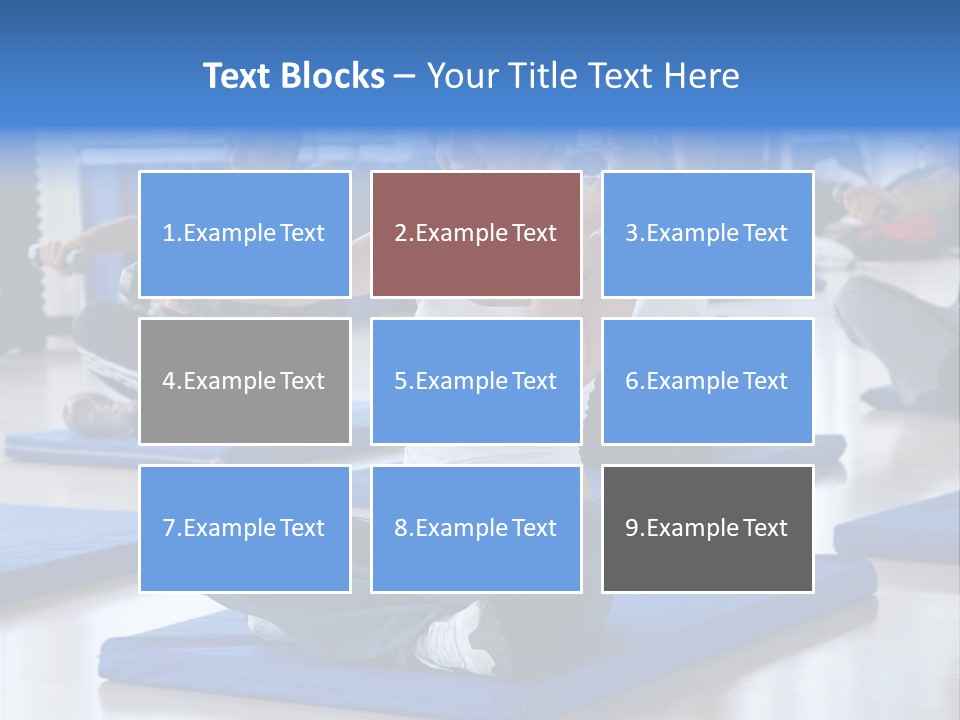 Text Blocks – Your Title Text Here

1.Example Text

2.Example Text

3.Example Text

4.Example Text

5.Example Text

6.Example Text

7.Example Text

8.Example Text

9.Example Text